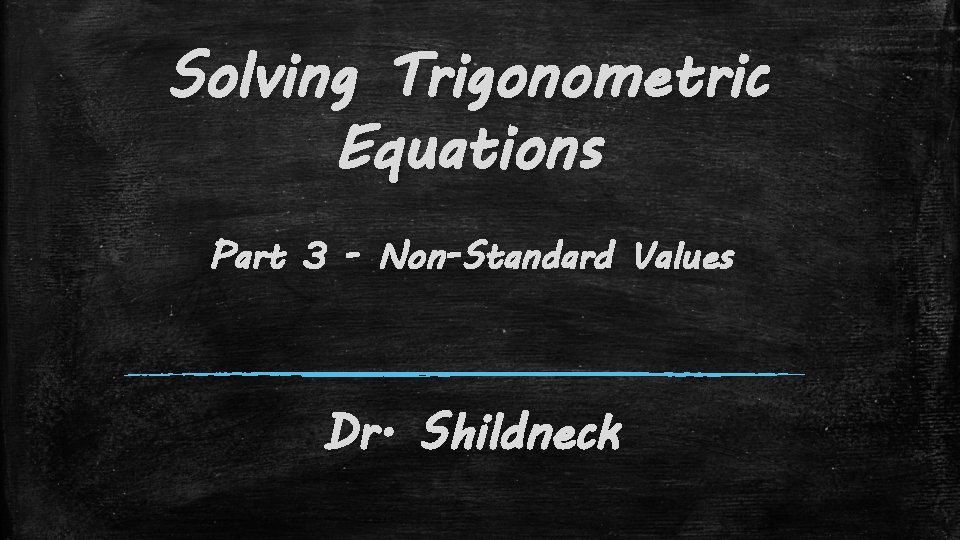 Solving Trigonometric Equations

Part 3 - Non-Standard Values

Dr. Shildneck